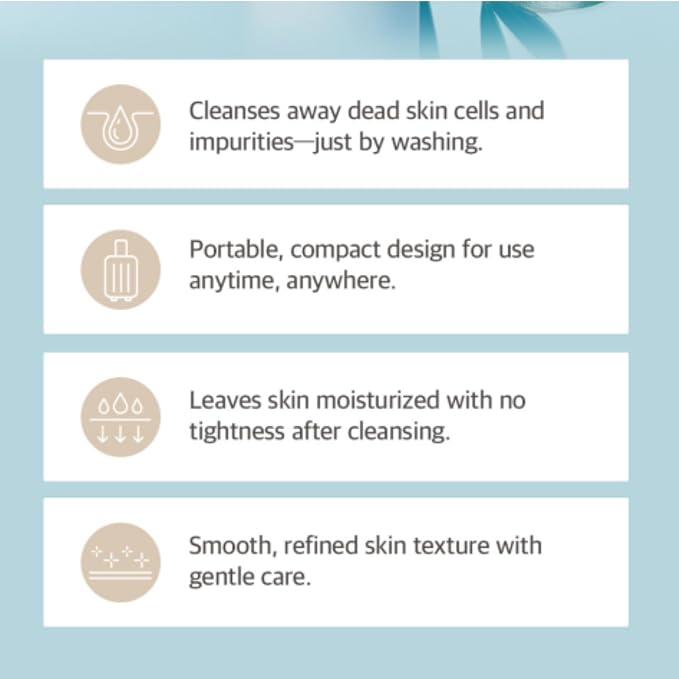 Cleanses away dead skin cells and impurities—just by washing.

Portable, compact design for use anytime, anywhere.

Leaves skin moisturized with no tightness after cleansing.

Smooth, refined skin texture with gentle care.